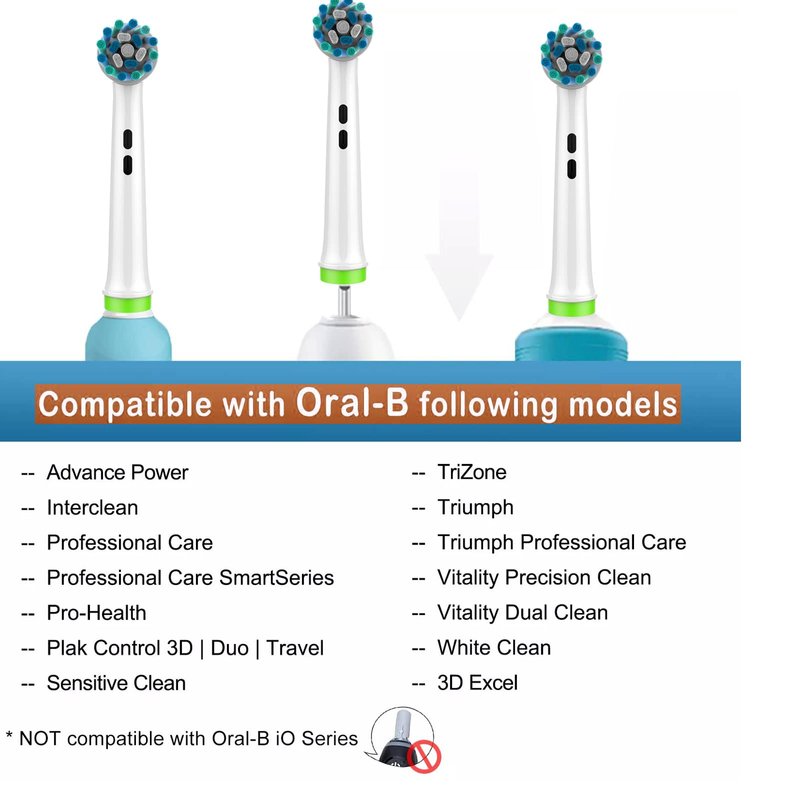 Compatible with Oral-B following models

-- Advance Power
-- Interclean
-- Professional Care
-- Professional Care SmartSeries
-- Pro-Health
-- Plak Control 3D | Duo | Travel
-- Sensitive Clean

-- TriZone
-- Triumph
-- Triumph Professional Care
-- Vitality Precision Clean
-- Vitality Dual Clean
-- White Clean
-- 3D Excel

* NOT compatible with Oral-B iO Series